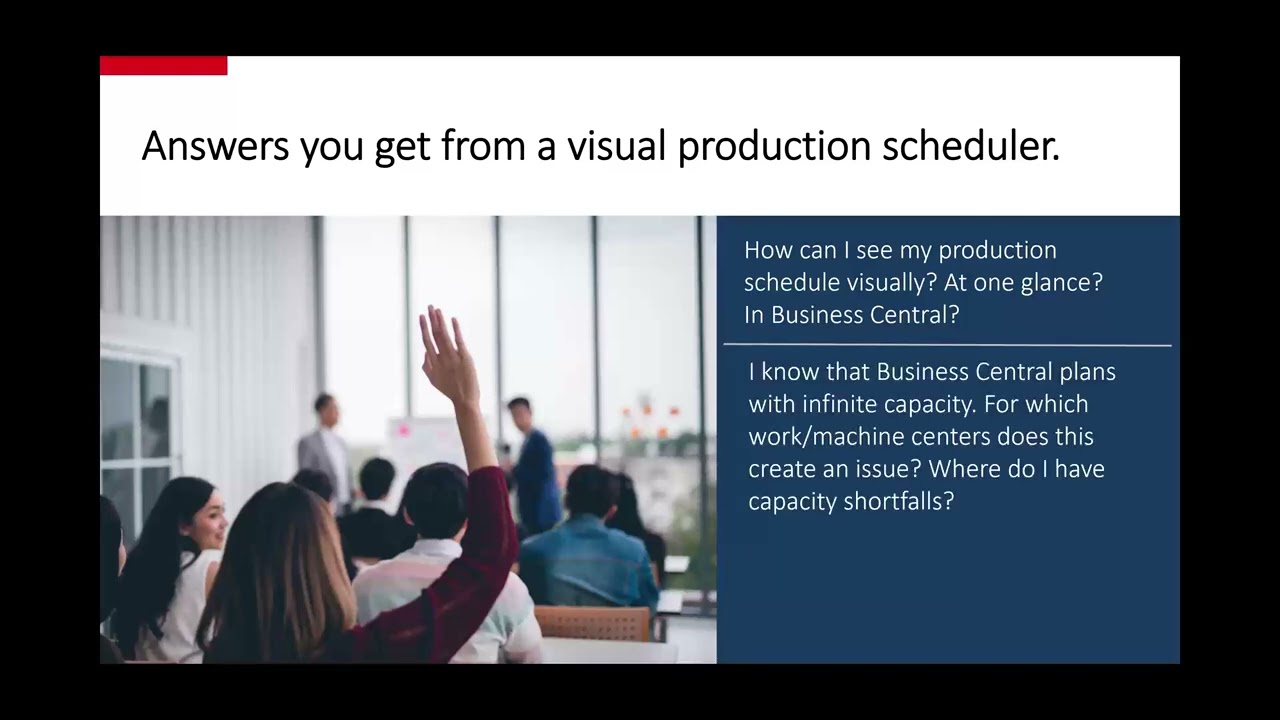 Answers you get from a visual production scheduler.

How can I see my production schedule visually? At one glance? In Business Central?

I know that Business Central plans with infinite capacity. For which work/machine centers does this create an issue? Where do I have capacity shortfalls?